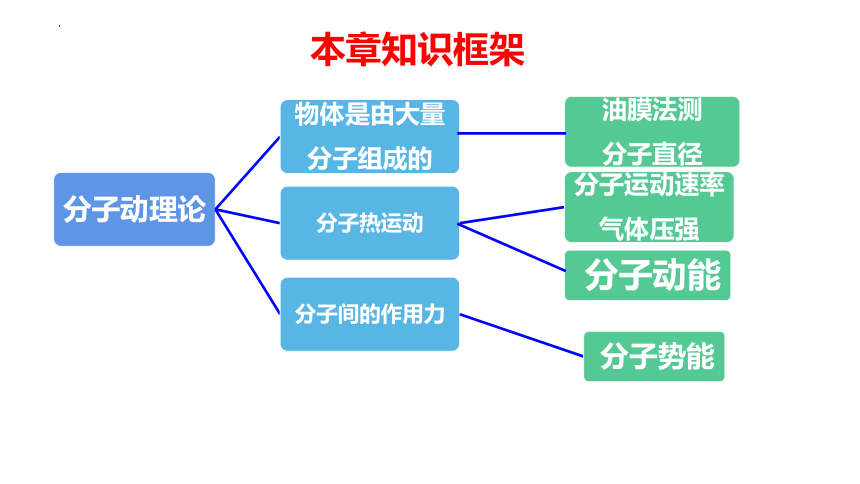 本章知识框架

分子动理论

物体是由大量分子组成的

分子热运动

分子间的作用力

油膜法测分子直径

分子运动速率气体压强

分子动能

分子势能